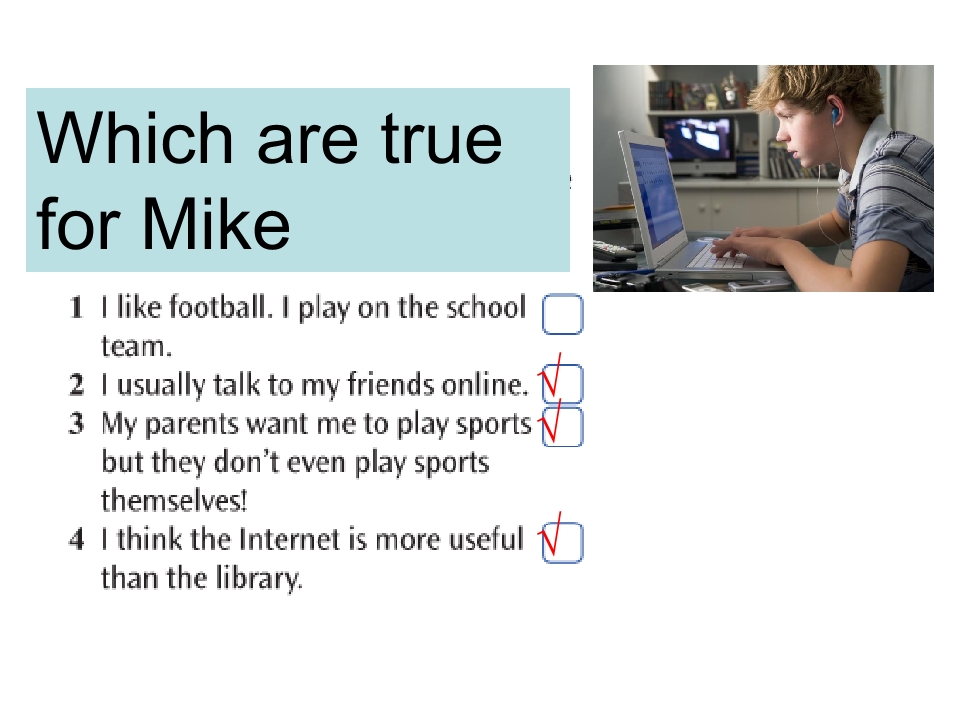 Which are true for Mike

1 I like football. I play on the school team. ☐
2 I usually talk to my friends online. ☑
3 My parents want me to play sports but they don't even play sports themselves! ☑
4 I think the Internet is more useful than the library. ☑